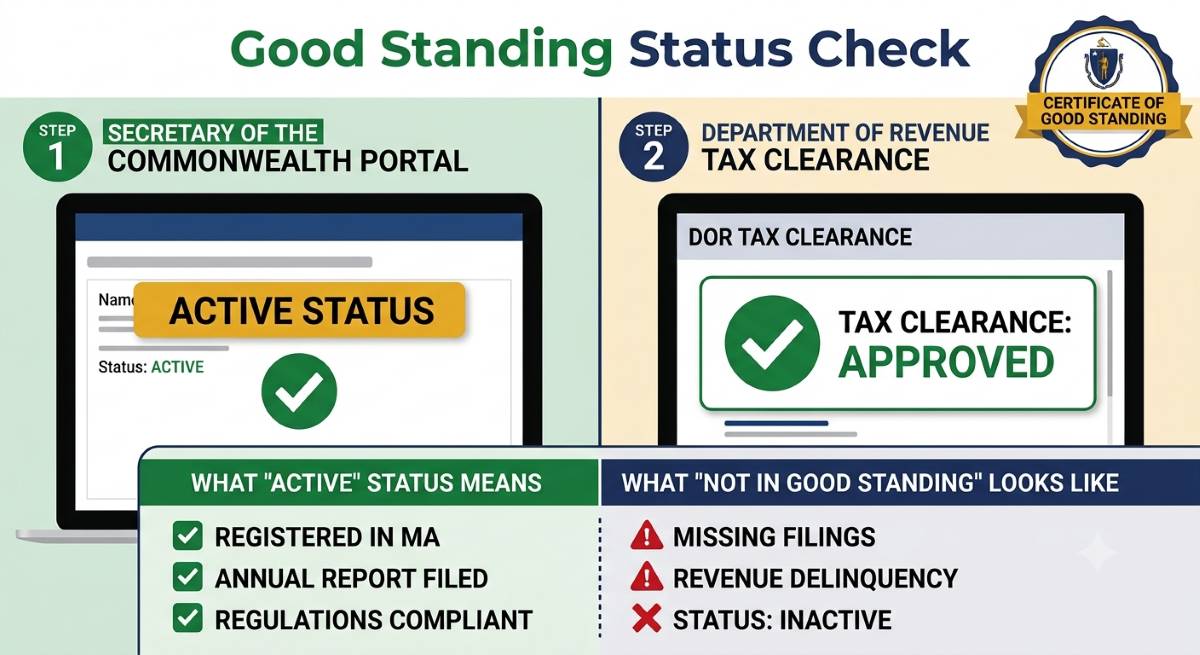 Good Standing Status Check

CERTIFICATE OF GOOD STANDING

STEP 1
SECRETARY OF THE COMMONWEALTH PORTAL

Name
ACTIVE STATUS
Status: ACTIVE

STEP 2
DEPARTMENT OF REVENUE TAX CLEARANCE

DOR TAX CLEARANCE
TAX CLEARANCE: APPROVED

WHAT "ACTIVE" STATUS MEANS
REGISTERED IN MA
ANNUAL REPORT FILED
REGULATIONS COMPLIANT

WHAT "NOT IN GOOD STANDING" LOOKS LIKE
MISSING FILINGS
REVENUE DELINQUENCY
STATUS: INACTIVE